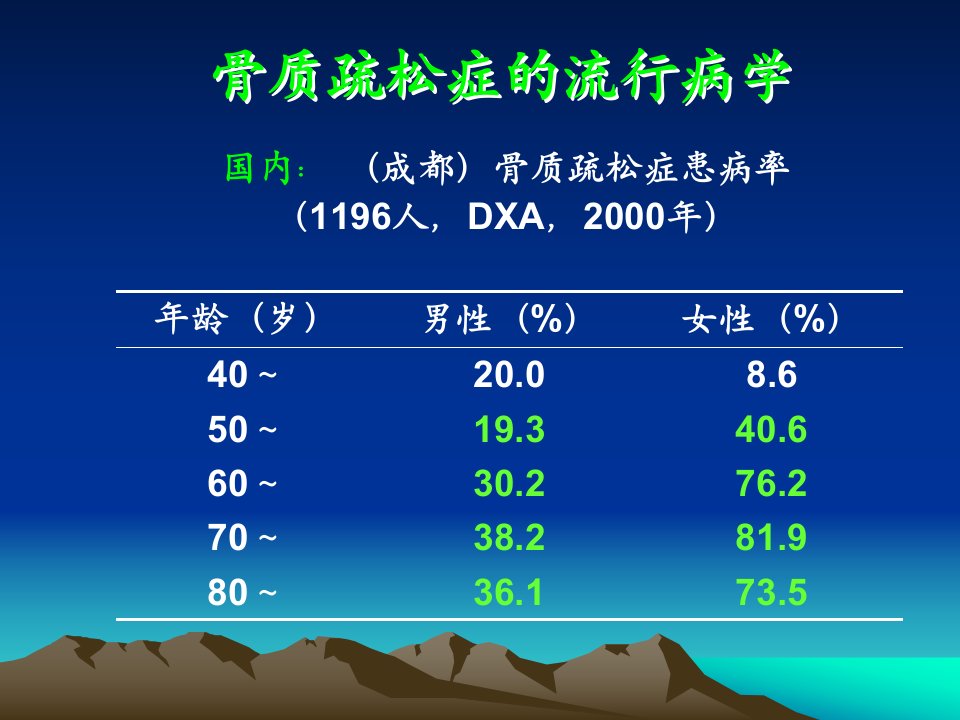 骨质疏松症的流行病学

国内： （成都）骨质疏松症患病率
（1196人，DXA，2000年）

| 年龄（岁） | 男性（%） | 女性（%） |
|---|---|---|
| 40 ~ | 20.0 | 8.6 |
| 50 ~ | 19.3 | 40.6 |
| 60 ~ | 30.2 | 76.2 |
| 70 ~ | 38.2 | 81.9 |
| 80 ~ | 36.1 | 73.5 |